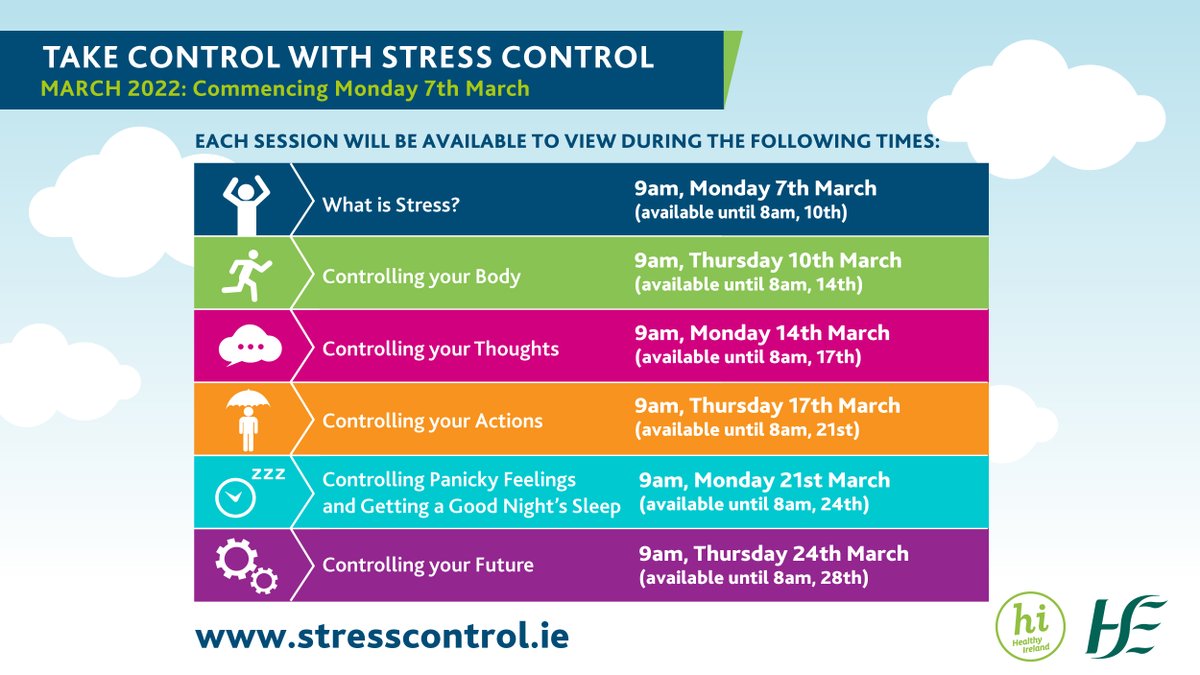 TAKE CONTROL WITH STRESS CONTROL
MARCH 2022: Commencing Monday 7th March

EACH SESSION WILL BE AVAILABLE TO VIEW DURING THE FOLLOWING TIMES:

| | |
|---|---|
| What is Stress? | 9am, Monday 7th March (available until 8am, 10th) |
| Controlling your Body | 9am, Thursday 10th March (available until 8am, 14th) |
| Controlling your Thoughts | 9am, Monday 14th March (available until 8am, 17th) |
| Controlling your Actions | 9am, Thursday 17th March (available until 8am, 21st) |
| Controlling Panicky Feelings and Getting a Good Night's Sleep | 9am, Monday 21st March (available until 8am, 24th) |
| Controlling your Future | 9am, Thursday 24th March (available until 8am, 28th) |

zzz

www.stresscontrol.ie

hi Healthy Ireland

HSE